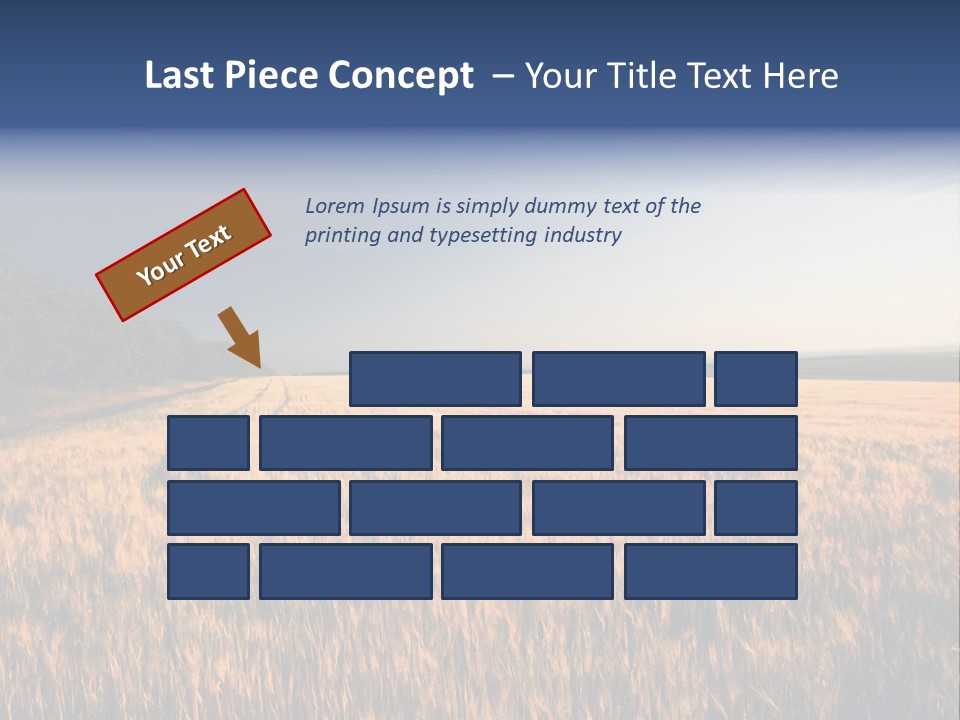 Last Piece Concept – Your Title Text Here

Your Text

Lorem Ipsum is simply dummy text of the printing and typesetting industry